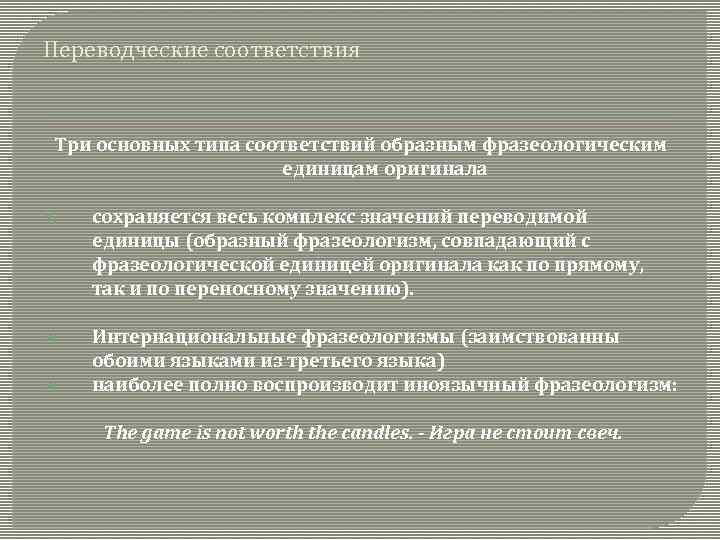 Переводческие соответствия

Три основных типа соответствий образным фразеологическим единицам оригинала

сохраняется весь комплекс значений переводимой единицы (образный фразеологизм, совпадающий с фразеологической единицей оригинала как по прямому, так и по переносному значению).

Интернациональные фразеологизмы (заимствованны обоими языками из третьего языка)

наиболее полно воспроизводит иноязычный фразеологизм:

The game is not worth the candles. - Игра не стоит свеч.